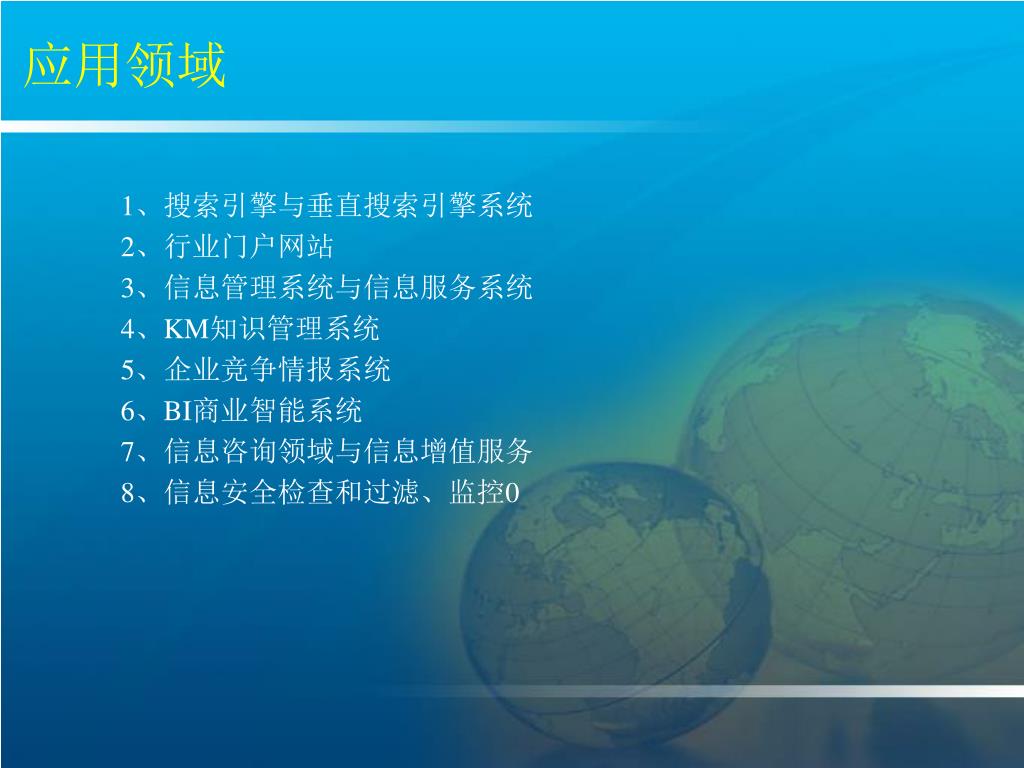 应用领域

1、搜索引擎与垂直搜索引擎系统
2、行业门户网站
3、信息管理系统与信息服务系统
4、KM知识管理系统
5、企业竞争情报系统
6、BI商业智能系统
7、信息咨询领域与信息增值服务
8、信息安全检查和过滤、监控0